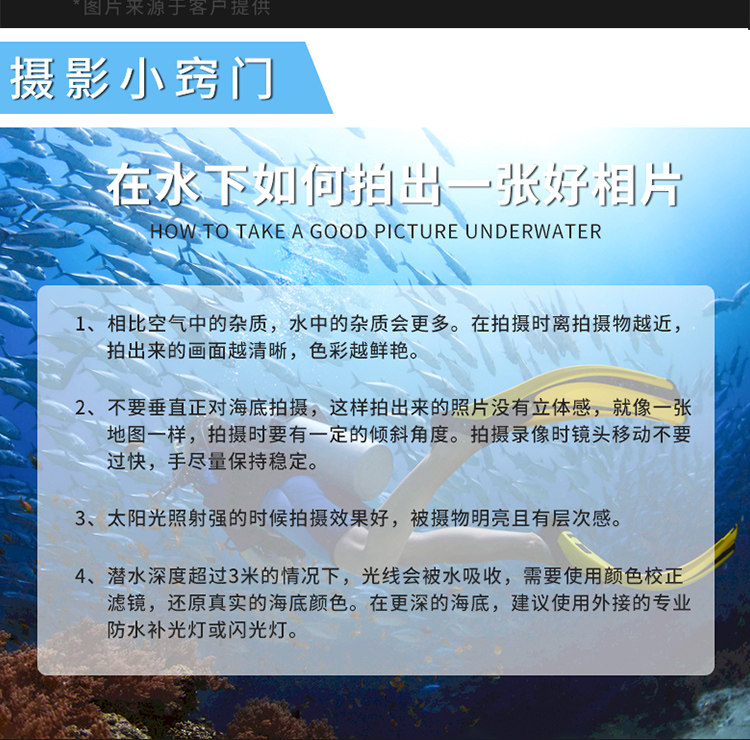 *图片来源于客户提供

摄影小窍门

在水下如何拍出一张好相片

HOW TO TAKE A GOOD PICTURE UNDERWATER

1、相比空气中的杂质，水中的杂质会更多。在拍摄时离拍摄物越近，拍出来的画面越清晰，色彩越鲜艳。

2、不要垂直正对海底拍摄，这样拍出来的照片没有立体感，就像一张地图一样，拍摄时要有一定的倾斜角度。拍摄录像时镜头移动不要过快，手尽量保持稳定。

3、太阳光照射强的时候拍摄效果好，被摄物明亮且有层次感。

4、潜水深度超过3米的情况下，光线会被水吸收，需要使用颜色校正滤镜，还原真实的海底颜色。在更深的海底，建议使用外接的专业防水补光灯或闪光灯。